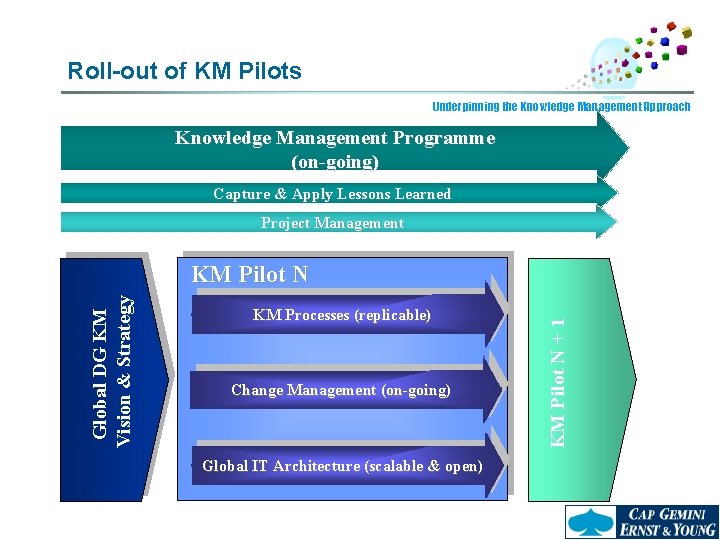 Roll-out of KM Pilots

Underpinning the Knowledge Management Approach

Knowledge Management Programme (on-going)

Capture & Apply Lessons Learned

Project Management

Global DG KM Vision & Strategy

KM Pilot N

KM Processes (replicable)

Change Management (on-going)

Global IT Architecture (scalable & open)

KM Pilot N + 1

CAP GEMINI ERNST & YOUNG